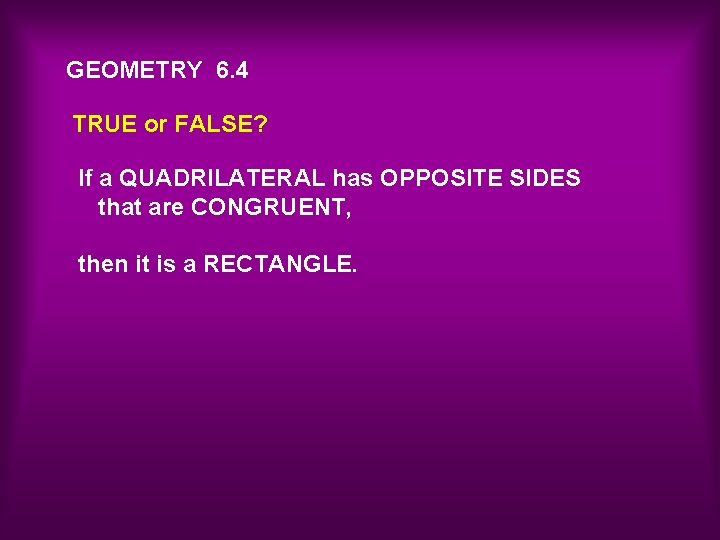 GEOMETRY 6.4

TRUE or FALSE?

If a QUADRILATERAL has OPPOSITE SIDES that are CONGRUENT,

then it is a RECTANGLE.